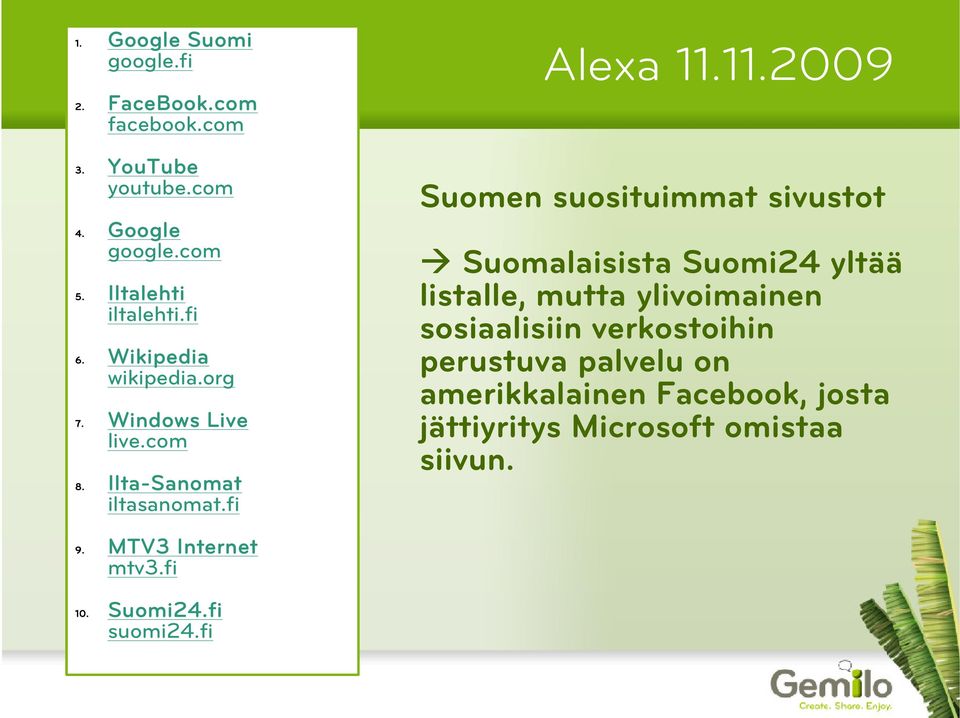 1. Google Suomi
google.fi

2. FaceBook.com
facebook.com

3. YouTube
youtube.com

4. Google
google.com

5. Iltalehti
iltalehti.fi

6. Wikipedia
wikipedia.org

7. Windows Live
live.com

8. Ilta-Sanomat
iltasanomat.fi

9. MTV3 Internet
mtv3.fi

10. Suomi24.fi
suomi24.fi

Alexa 11.11.2009

Suomen suosituimmat sivustot

→ Suomalaisista Suomi24 yltää listalle, mutta ylivoimainen sosiaalisiin verkostoihin perustuva palvelu on amerikkalainen Facebook, josta jättiyritys Microsoft omistaa siivun.

Gemilo
Create. Share. Enjoy.